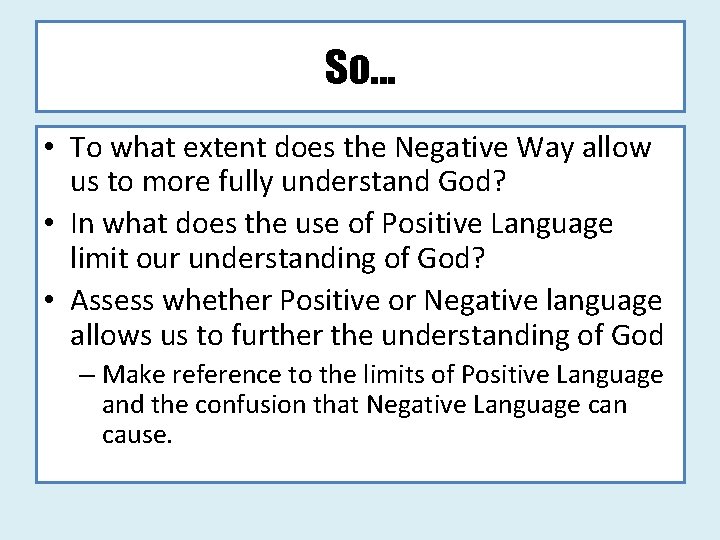 So…

• To what extent does the Negative Way allow us to more fully understand God?
• In what does the use of Positive Language limit our understanding of God?
• Assess whether Positive or Negative language allows us to further the understanding of God
– Make reference to the limits of Positive Language and the confusion that Negative Language can cause.